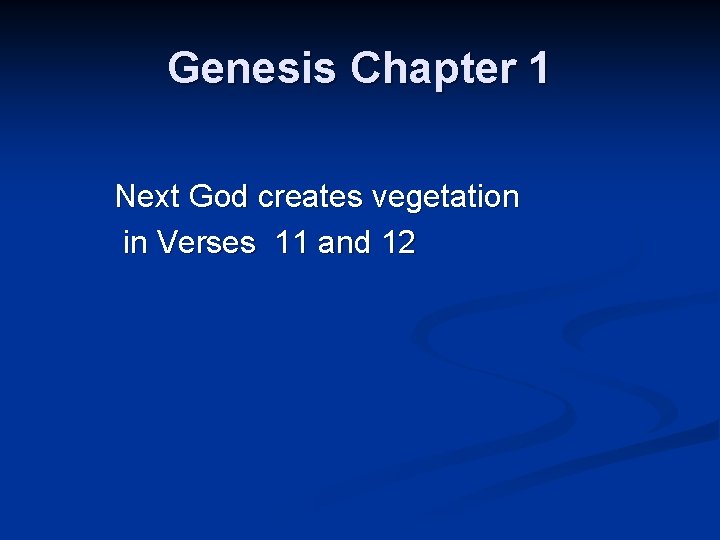 Genesis Chapter 1

Next God creates vegetation in Verses 11 and 12